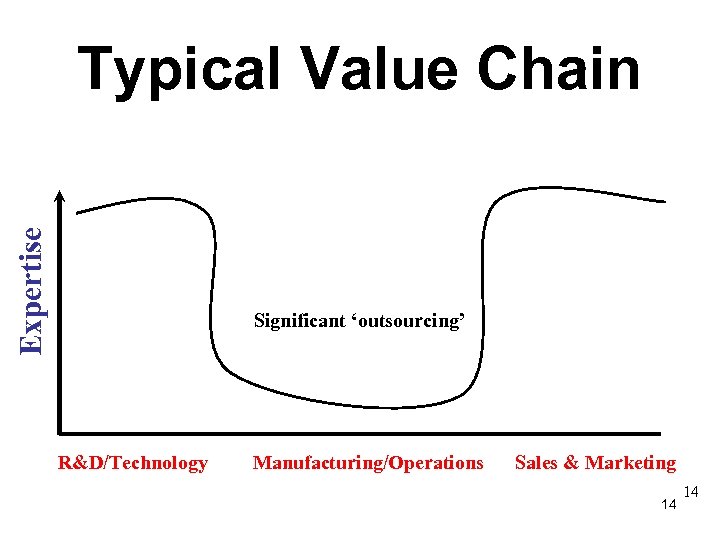 Typical Value Chain

Expertise

Significant ‘outsourcing’

R&D/Technology

Manufacturing/Operations

Sales & Marketing

14

14